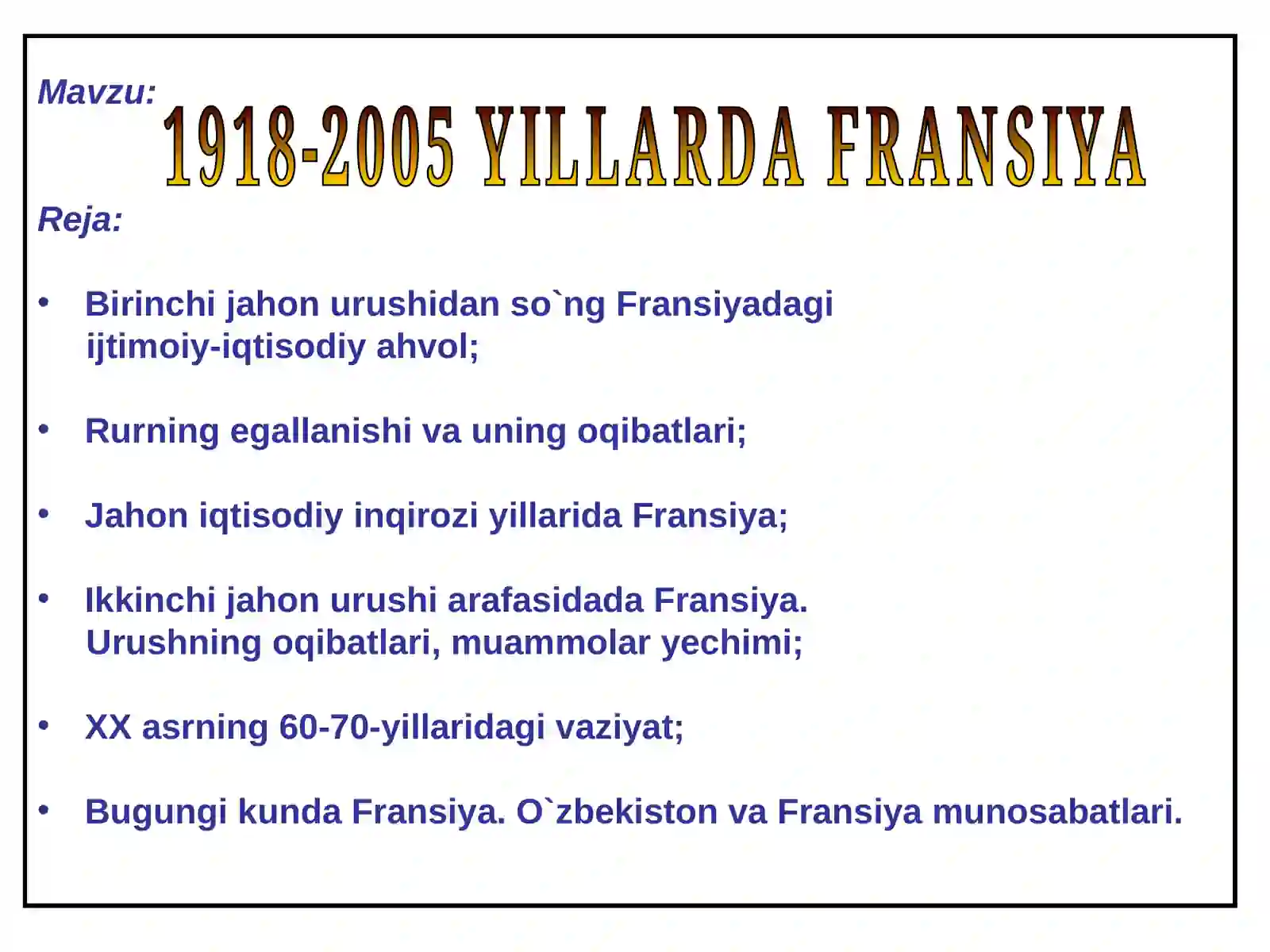 Mavzu:

1918-2005 YILLARDA FRANSIYA

Reja:

• Birinchi jahon urushidan so`ng Fransiyadagi ijtimoiy-iqtisodiy ahvol;

• Rurning egallanishi va uning oqibatlari;

• Jahon iqtisodiy inqirozi yillarida Fransiya;

• Ikkinchi jahon urushi arafasidada Fransiya. Urushning oqibatlari, muammolar yechimi;

• XX asrning 60-70-yillaridagi vaziyat;

• Bugungi kunda Fransiya. O`zbekiston va Fransiya munosabatlari.